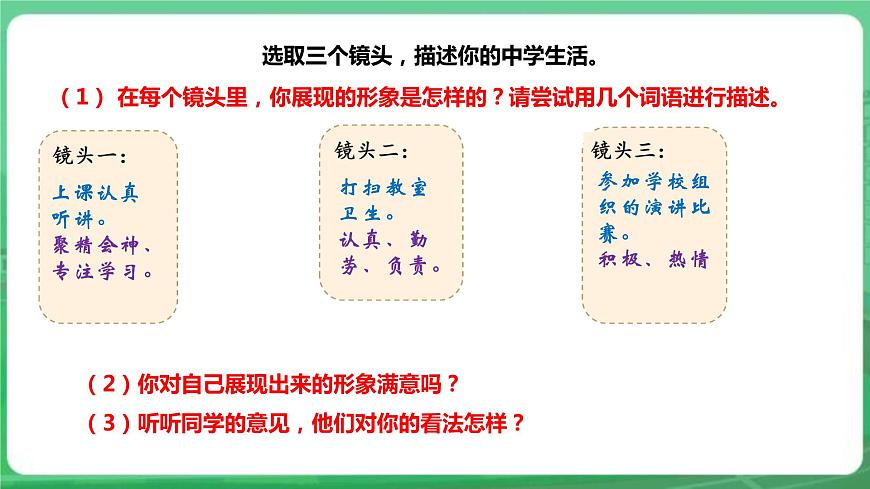 选取三个镜头，描述你的中学生活。

（1） 在每个镜头里，你展现的形象是怎样的？请尝试用几个词语进行描述。

镜头一：
上课认真听讲。
聚精会神、专注学习。

镜头二：
打扫教室卫生。
认真、勤劳、负责。

镜头三：
参加学校组织的演讲比赛。
积极、热情

（2）你对自己展现出来的形象满意吗？

（3）听听同学的意见，他们对你的看法怎样？